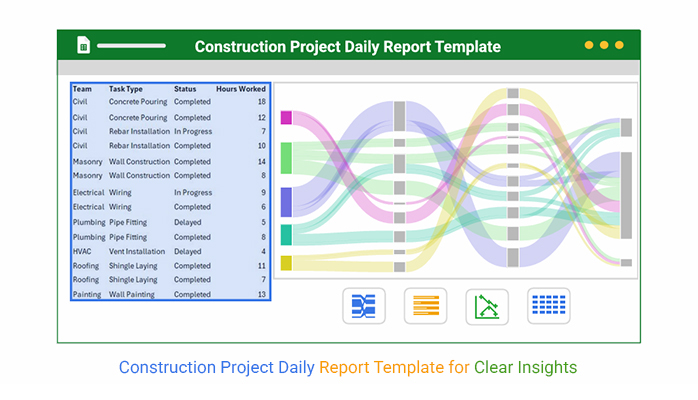 Construction Project Daily Report Template

| Team | Task Type | Status | Hours Worked |
|---|---|---|---|
| Civil | Concrete Pouring | Completed | 18 |
| Civil | Concrete Pouring | Completed | 12 |
| Civil | Rebar Installation | In Progress | 7 |
| Civil | Rebar Installation | Completed | 10 |
| Masonry | Wall Construction | Completed | 14 |
| Masonry | Wall Construction | Completed | 8 |
| Electrical | Wiring | In Progress | 9 |
| Electrical | Wiring | Completed | 6 |
| Plumbing | Pipe Fitting | Delayed | 5 |
| Plumbing | Pipe Fitting | Completed | 8 |
| HVAC | Vent Installation | Delayed | 4 |
| Roofing | Shingle Laying | Completed | 11 |
| Roofing | Shingle Laying | Completed | 7 |
| Painting | Wall Painting | Completed | 13 |

Construction Project Daily Report Template for Clear Insights